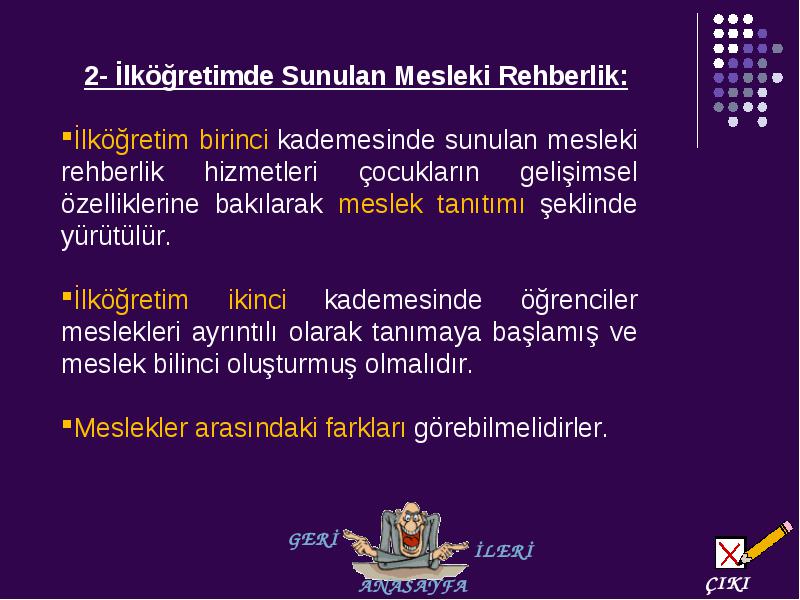 2- İlköğretimde Sunulan Mesleki Rehberlik:

▪İlköğretim birinci kademesinde sunulan mesleki rehberlik hizmetleri çocukların gelişimsel özelliklerine bakılarak meslek tanıtımı şeklinde yürütülür.

▪İlköğretim ikinci kademesinde öğrenciler meslekleri ayrıntılı olarak tanımaya başlamış ve meslek bilinci oluşturmuş olmalıdır.

▪Meslekler arasındaki farkları görebilmelidirler.

GERİ

İLERİ

ANASAYFA

ÇIKI